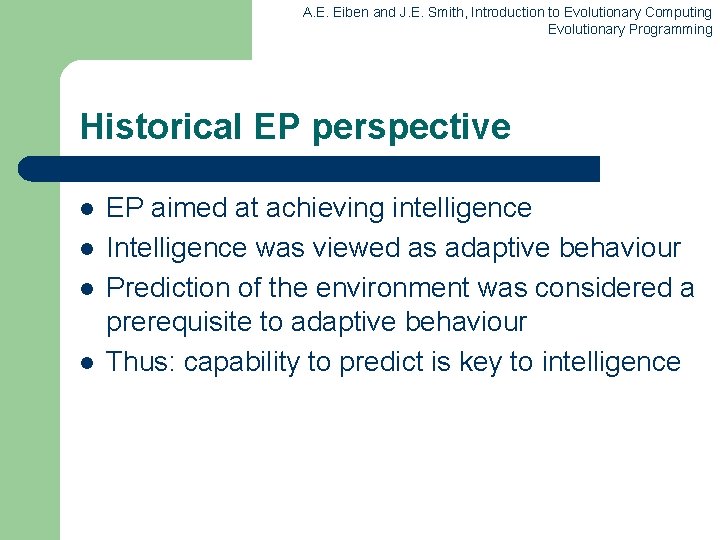 A.E. Eiben and J.E. Smith, Introduction to Evolutionary Computing
Evolutionary Programming

Historical EP perspective

- EP aimed at achieving intelligence
- Intelligence was viewed as adaptive behaviour
- Prediction of the environment was considered a prerequisite to adaptive behaviour
- Thus: capability to predict is key to intelligence